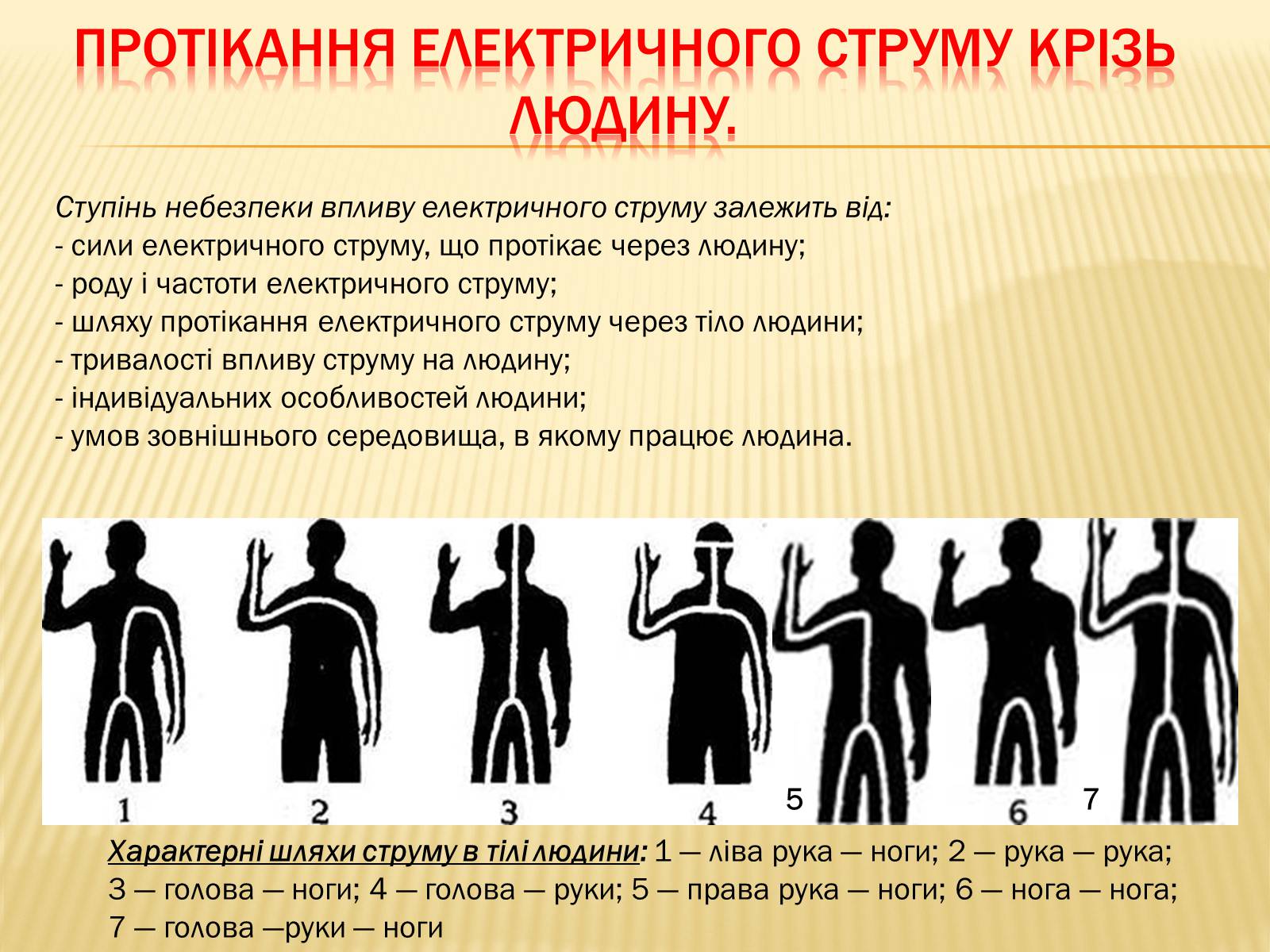 ПРОТІКАННЯ ЕЛЕКТРИЧНОГО СТРУМУ КРІЗЬ ЛЮДИНУ.

Ступінь небезпеки впливу електричного струму залежить від:
- сили електричного струму, що протікає через людину;
- роду і частоти електричного струму;
- шляху протікання електричного струму через тіло людини;
- тривалості впливу струму на людину;
- індивідуальних особливостей людини;
- умов зовнішнього середовища, в якому працює людина.

1 2 3 4 5 6 7

Характерні шляхи струму в тілі людини: 1 — ліва рука — ноги; 2 — рука — рука; 3 — голова — ноги; 4 — голова — руки; 5 — права рука — ноги; 6 — нога — нога; 7 — голова —руки — ноги